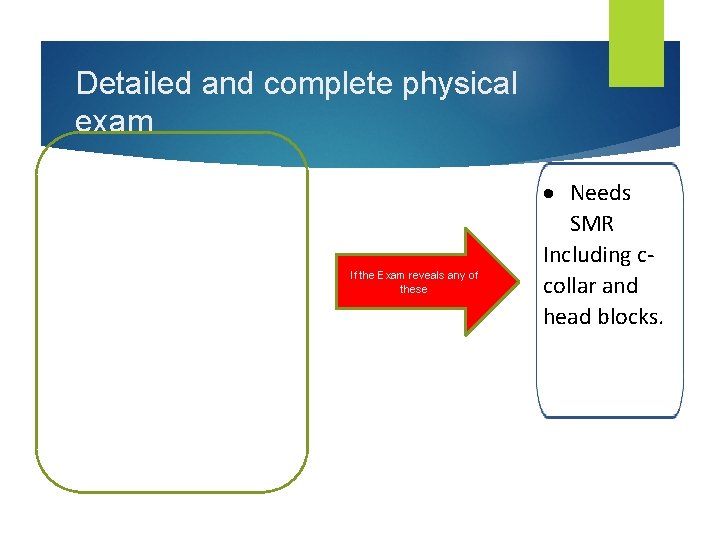 Detailed and complete physical exam

If the Exam reveals any of these

• Needs SMR

Including c-collar and head blocks.